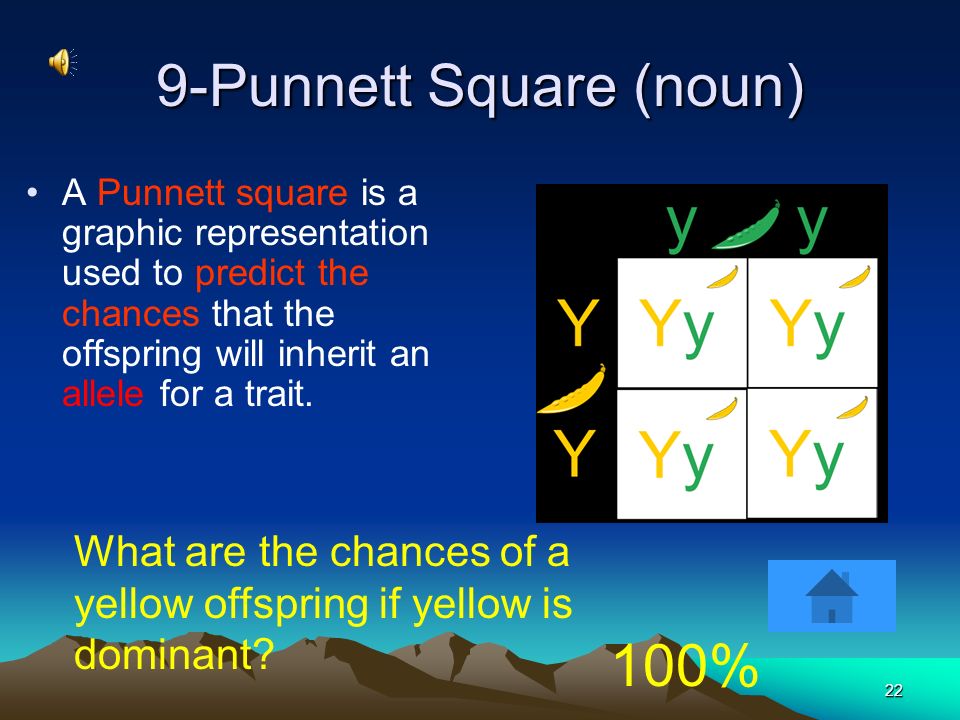 9-Punnett Square (noun)

• A Punnett square is a graphic representation used to predict the chances that the offspring will inherit an allele for a trait.

| | y | y |
|---|---|---|
| Y | Yy | Yy |
| Y | Yy | Yy |

What are the chances of a yellow offspring if yellow is dominant?

100%

22